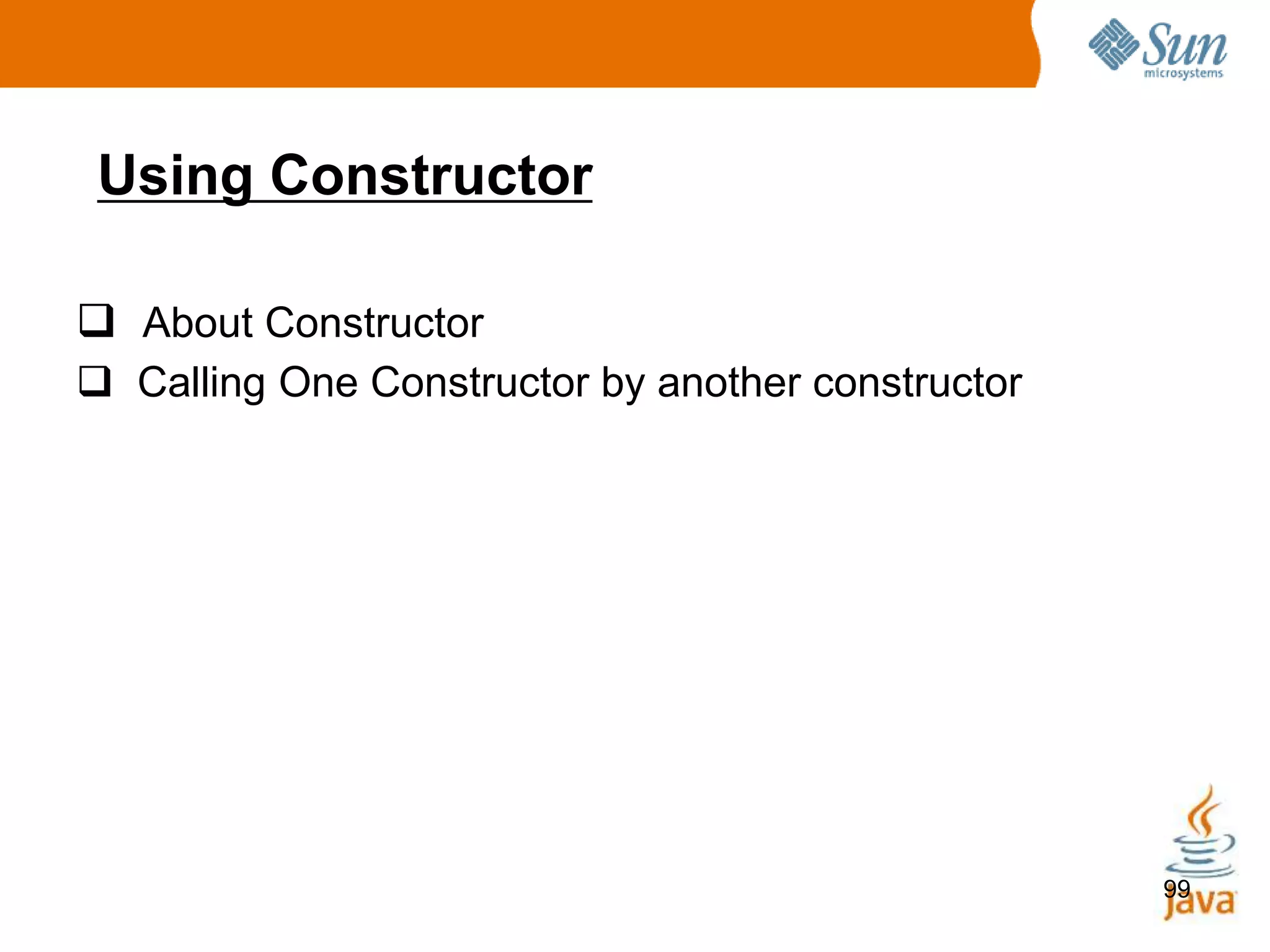 Sun microsystems

Using Constructor

❑ About Constructor
❑ Calling One Constructor by another constructor

99
Java